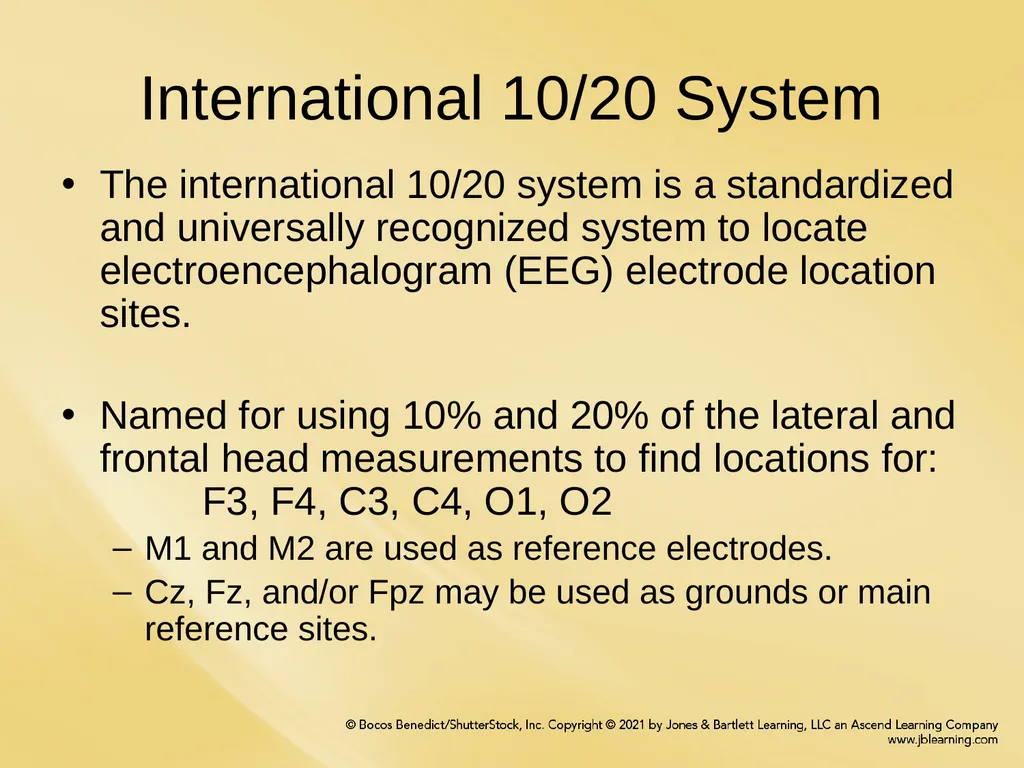 International 10/20 System

• The international 10/20 system is a standardized and universally recognized system to locate electroencephalogram (EEG) electrode location sites.

• Named for using 10% and 20% of the lateral and frontal head measurements to find locations for:
F3, F4, C3, C4, O1, O2
– M1 and M2 are used as reference electrodes.
– Cz, Fz, and/or Fpz may be used as grounds or main reference sites.

© Bocos Benedict/ShutterStock, Inc. Copyright © 2021 by Jones & Bartlett Learning, LLC an Ascend Learning Company
www.jblearning.com